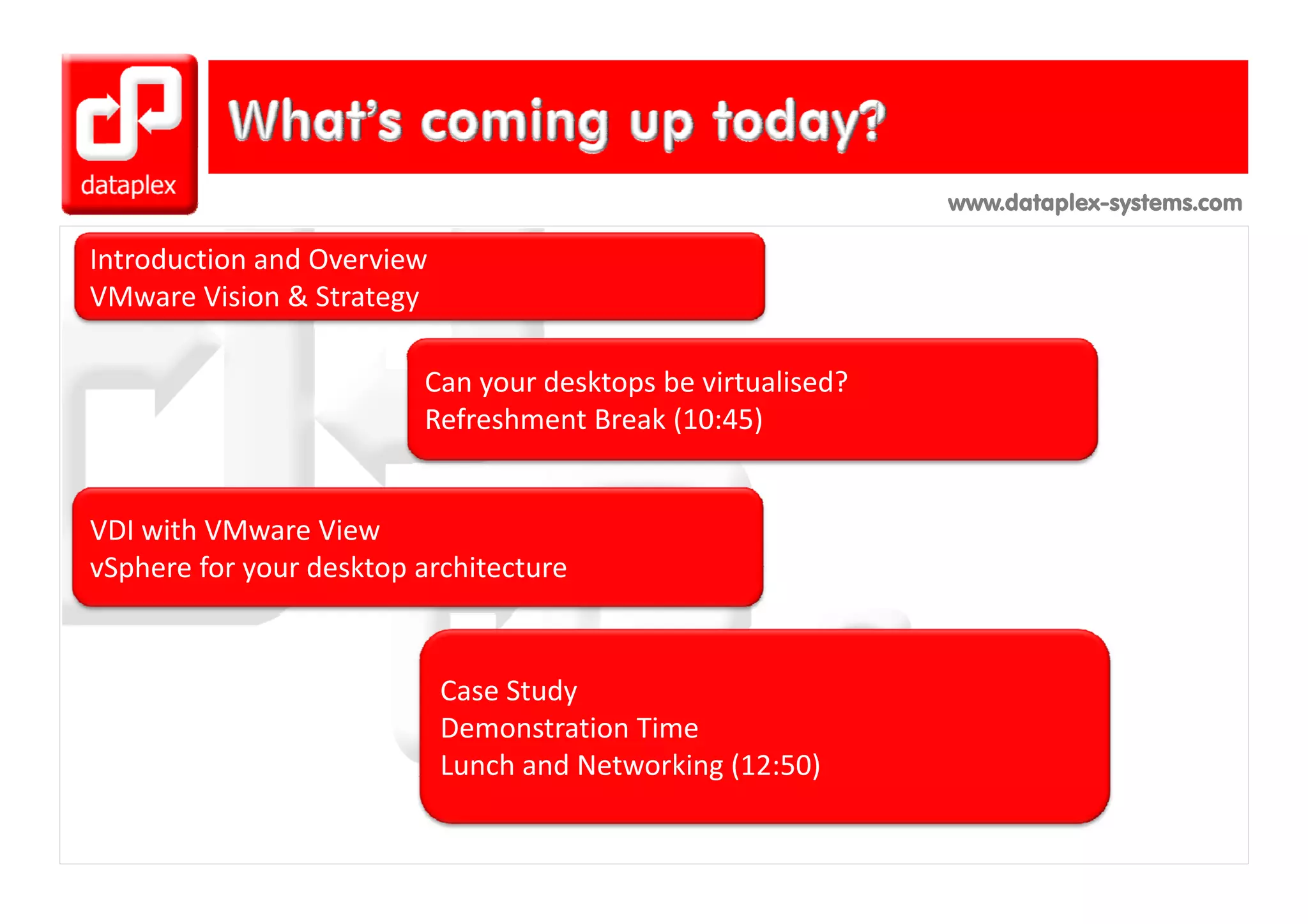 dataplex

What's coming up today?

www.dataplex-systems.com

Introduction and Overview
VMware Vision & Strategy

Can your desktops be virtualised?
Refreshment Break (10:45)

VDI with VMware View
vSphere for your desktop architecture

Case Study
Demonstration Time
Lunch and Networking (12:50)